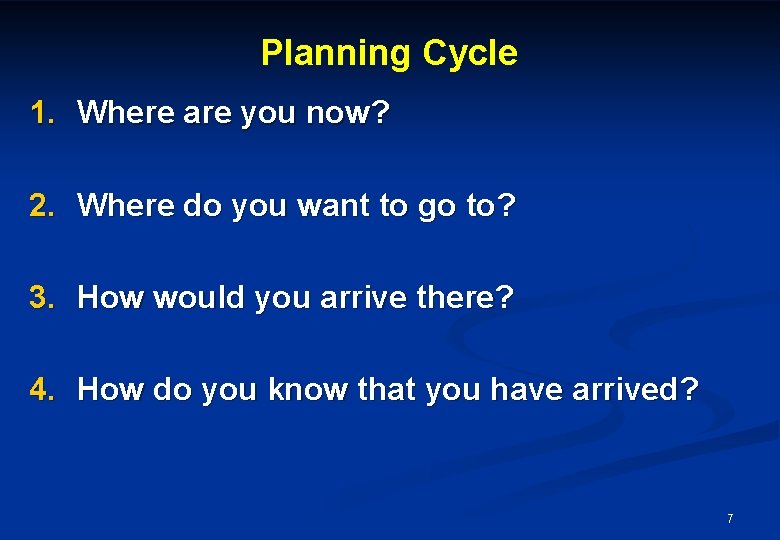 Planning Cycle

1. Where are you now?

2. Where do you want to go to?

3. How would you arrive there?

4. How do you know that you have arrived?

7